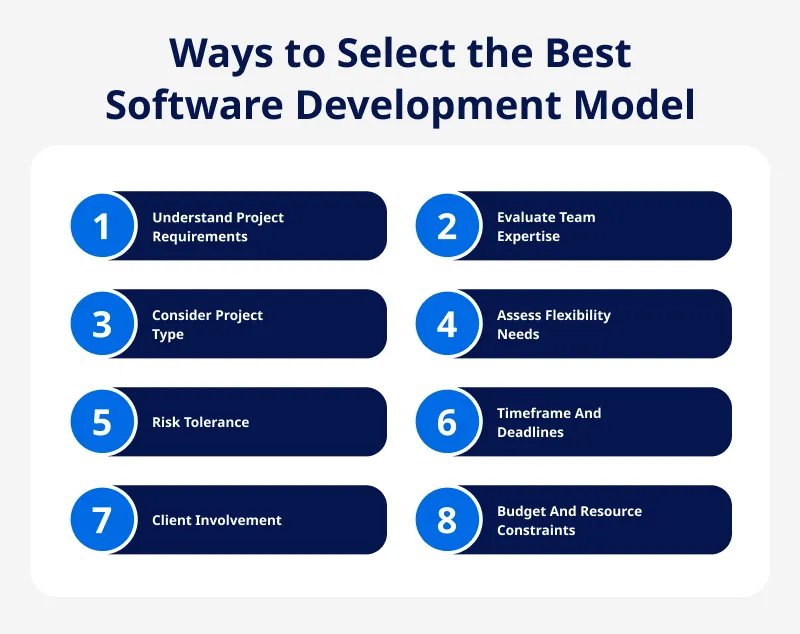 Ways to Select the Best Software Development Model

1 Understand Project Requirements

2 Evaluate Team Expertise

3 Consider Project Type

4 Assess Flexibility Needs

5 Risk Tolerance

6 Timeframe And Deadlines

7 Client Involvement

8 Budget And Resource Constraints